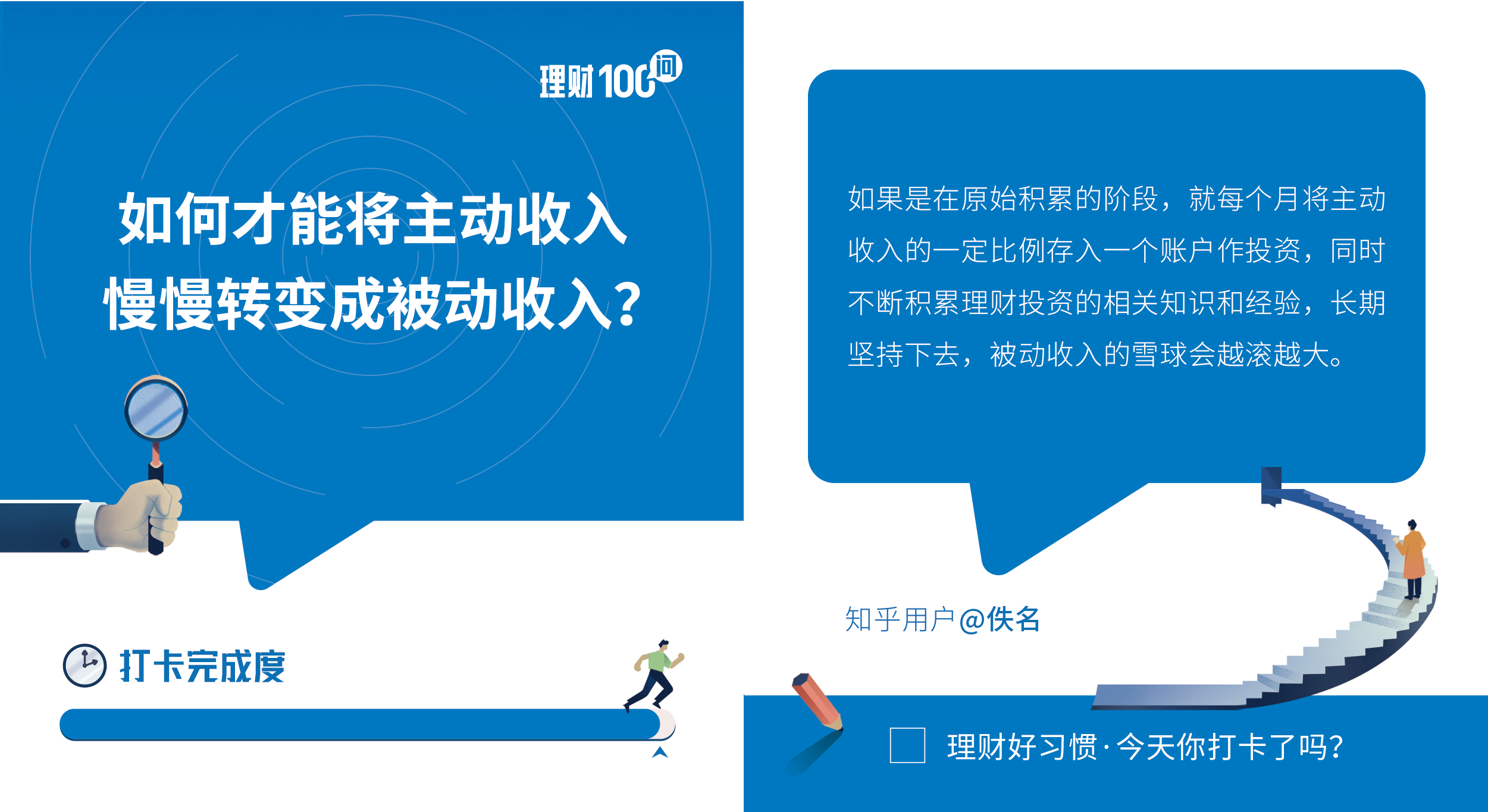 理财100问

如何才能将主动收入慢慢转变成被动收入?

打卡完成度

如果是在原始积累的阶段，就每个月将主动收入的一定比例存入一个账户作投资，同时不断积累理财投资的相关知识和经验，长期坚持下去，被动收入的雪球会越滚越大。

知乎用户@佚名

理财好习惯·今天你打卡了吗?